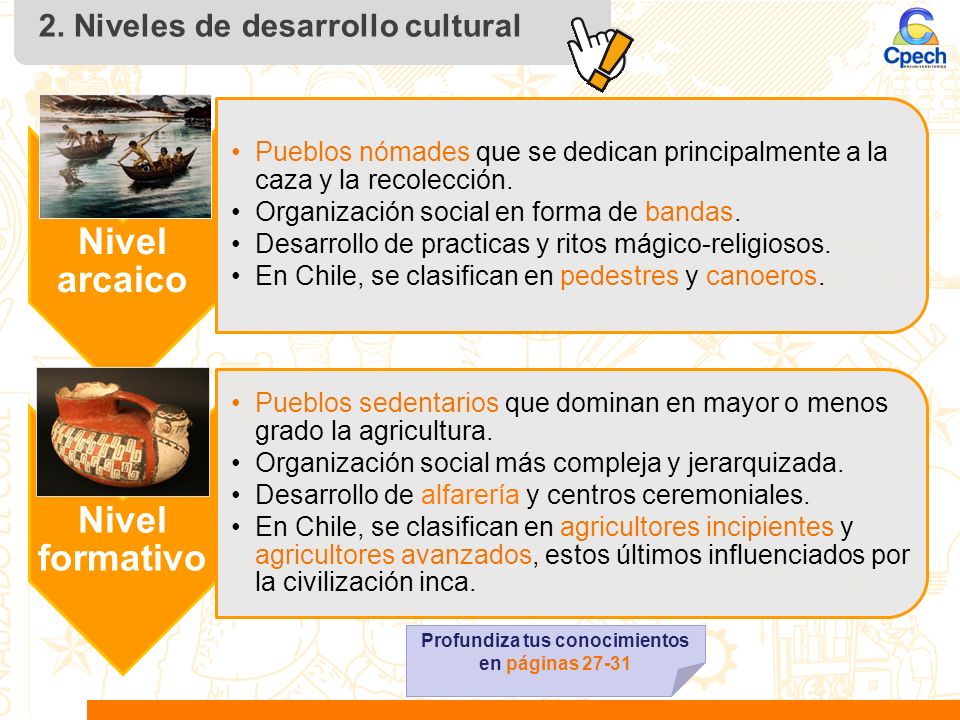 2. Niveles de desarrollo cultural

Cpech

Nivel arcaico

• Pueblos nómades que se dedican principalmente a la caza y la recolección.
• Organización social en forma de bandas.
• Desarrollo de practicas y ritos mágico-religiosos.
• En Chile, se clasifican en pedestres y canoeros.

Nivel formativo

• Pueblos sedentarios que dominan en mayor o menos grado la agricultura.
• Organización social más compleja y jerarquizada.
• Desarrollo de alfarería y centros ceremoniales.
• En Chile, se clasifican en agricultores incipientes y agricultores avanzados, estos últimos influenciados por la civilización inca.

Profundiza tus conocimientos en páginas 27-31